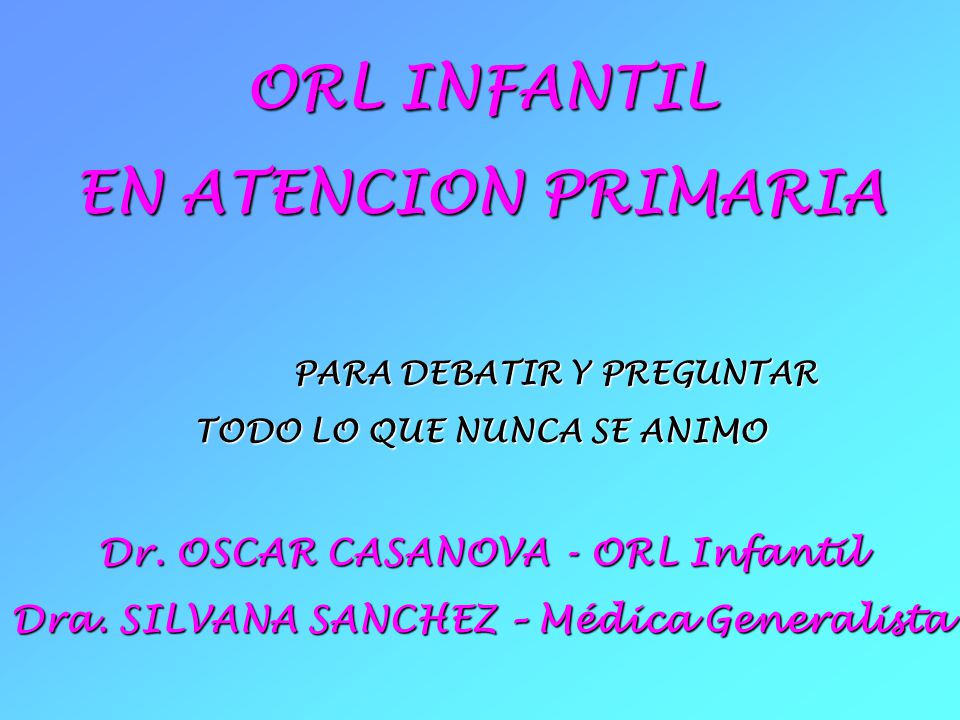 ORL INFANTIL
EN ATENCION PRIMARIA

PARA DEBATIR Y PREGUNTAR
TODO LO QUE NUNCA SE ANIMO

Dr. OSCAR CASANOVA - ORL Infantil
Dra. SILVANA SANCHEZ – Médica Generalista